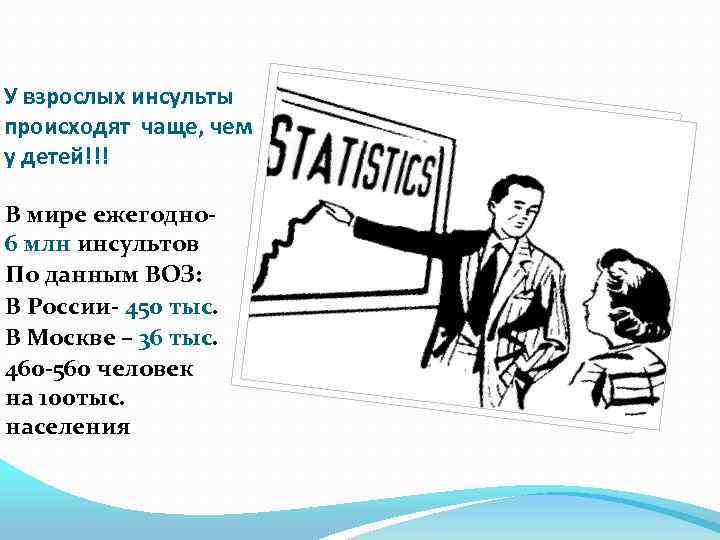 У взрослых инсульты происходят чаще, чем у детей!!!

В мире ежегодно-
6 млн инсультов
По данным ВОЗ:
В России- 450 тыс.
В Москве – 36 тыс.
460-560 человек на 100тыс. населения

STATISTICS